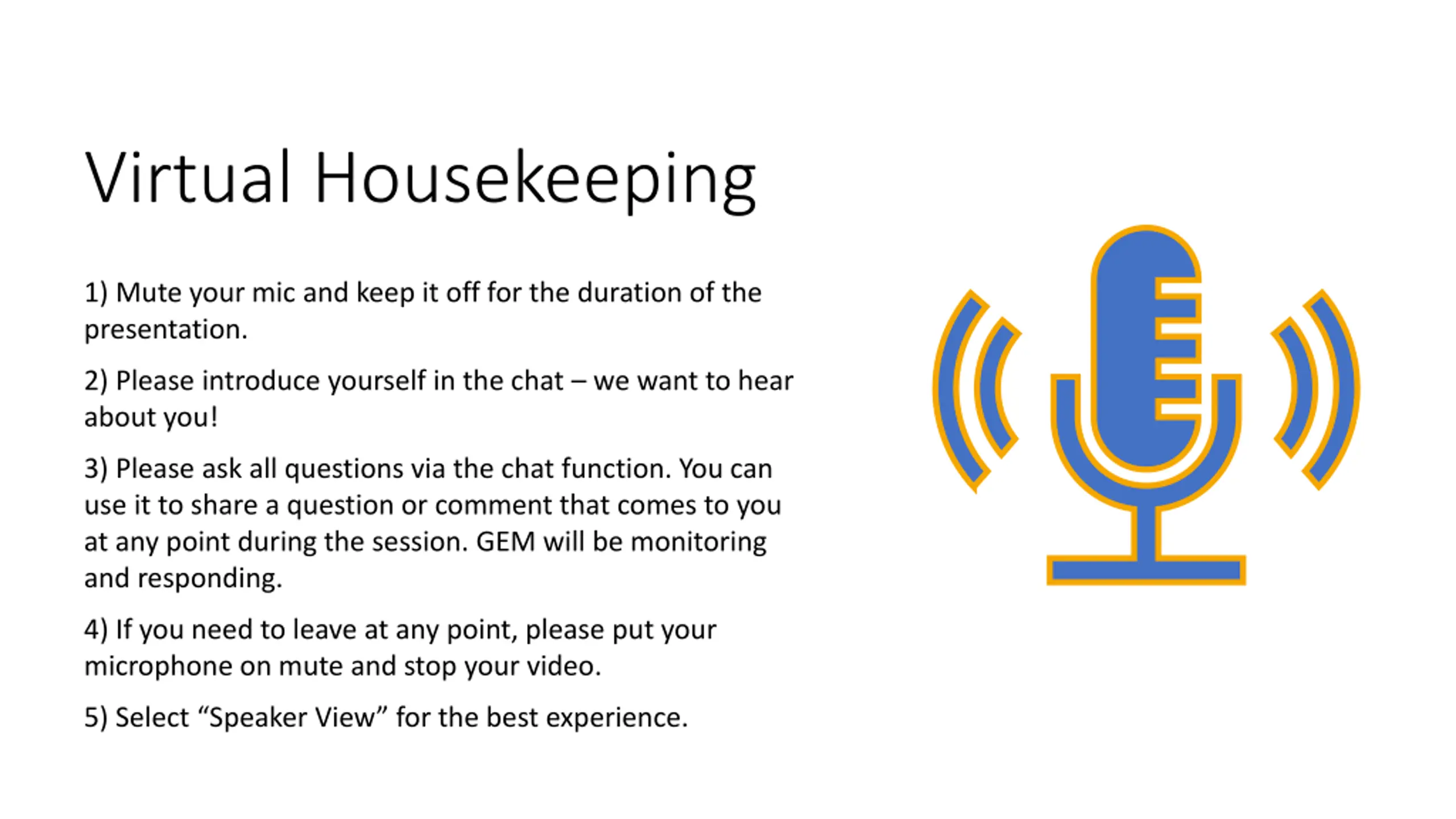 Virtual Housekeeping

1) Mute your mic and keep it off for the duration of the presentation.

2) Please introduce yourself in the chat – we want to hear about you!

3) Please ask all questions via the chat function. You can use it to share a question or comment that comes to you at any point during the session. GEM will be monitoring and responding.

4) If you need to leave at any point, please put your microphone on mute and stop your video.

5) Select “Speaker View” for the best experience.